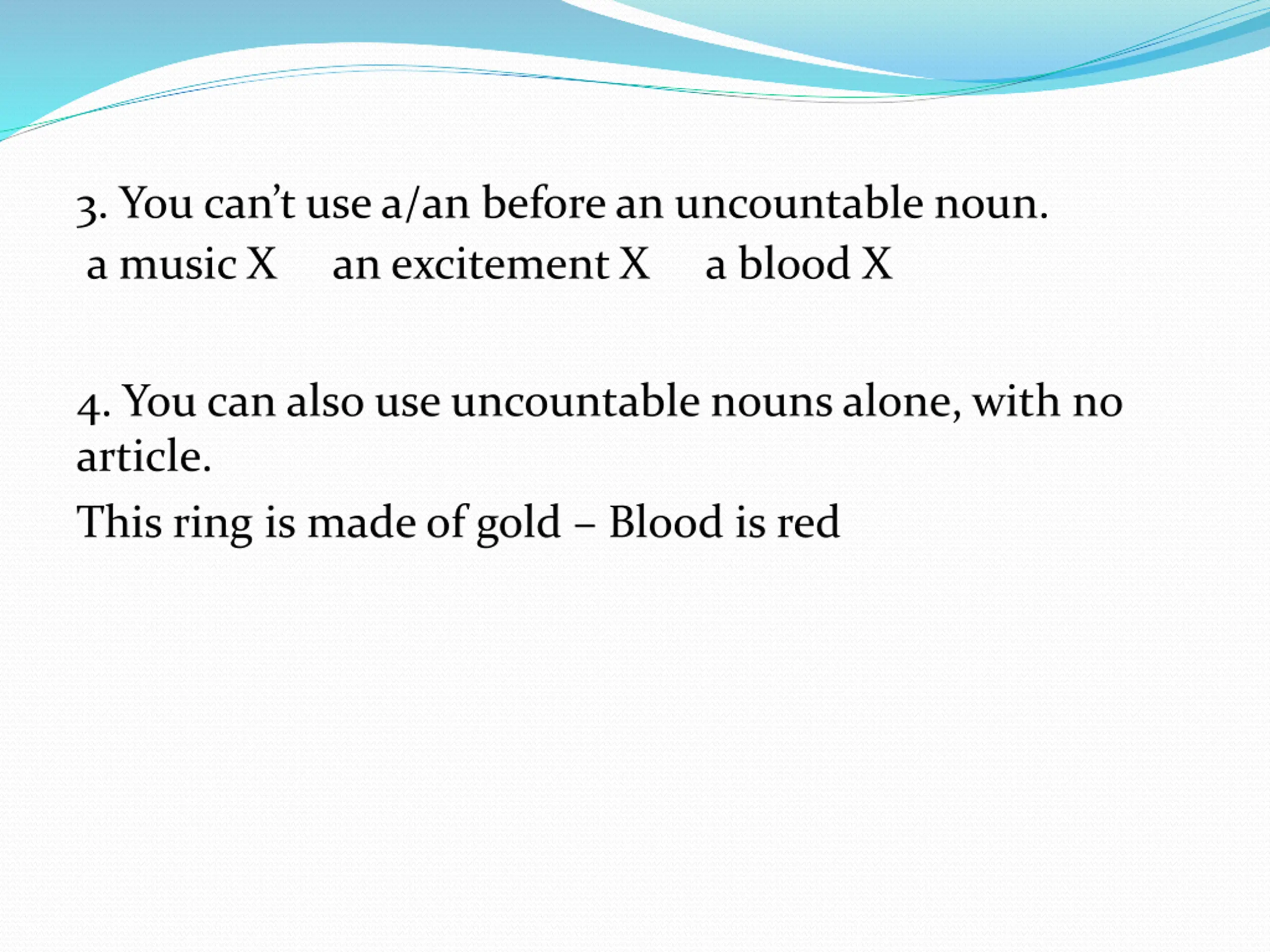 3. You can’t use a/an before an uncountable noun.
a music X     an excitement X     a blood X

4. You can also use uncountable nouns alone, with no article.
This ring is made of gold – Blood is red